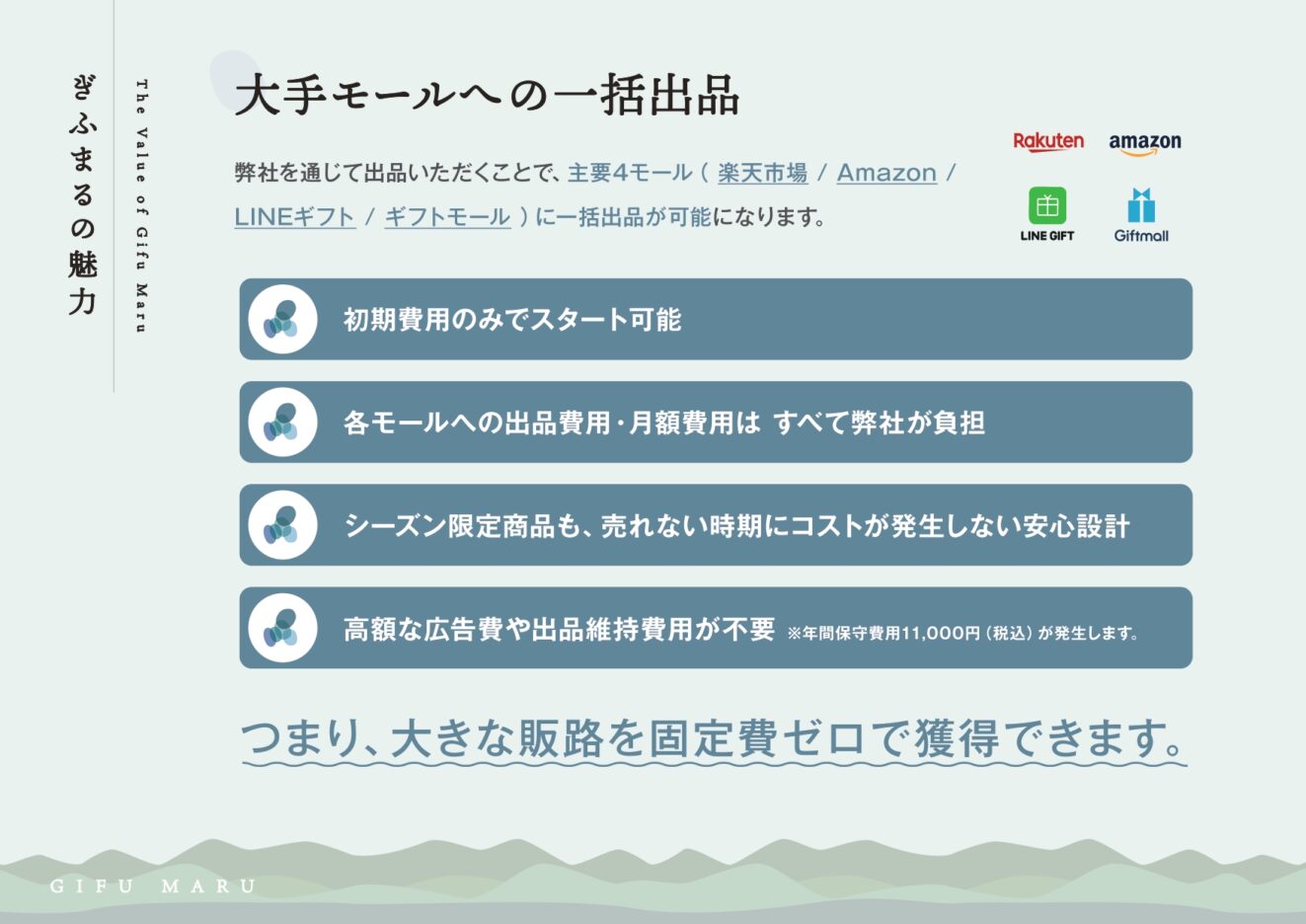 ぎふまるの魅力

The Value of Gifu Maru

大手モールへの一括出品

弊社を通じて出品いただくことで、主要4モール（ 楽天市場 / Amazon / LINEギフト / ギフトモール ）に一括出品が可能になります。

Rakuten amazon LINE GIFT Giftmall

初期費用のみでスタート可能

各モールへの出品費用・月額費用は すべて弊社が負担

シーズン限定商品も、売れない時期にコストが発生しない安心設計

高額な広告費や出品維持費用が不要 ※年間保守費用11,000円（税込）が発生します。

つまり、大きな販路を固定費ゼロで獲得できます。

GIFU MARU